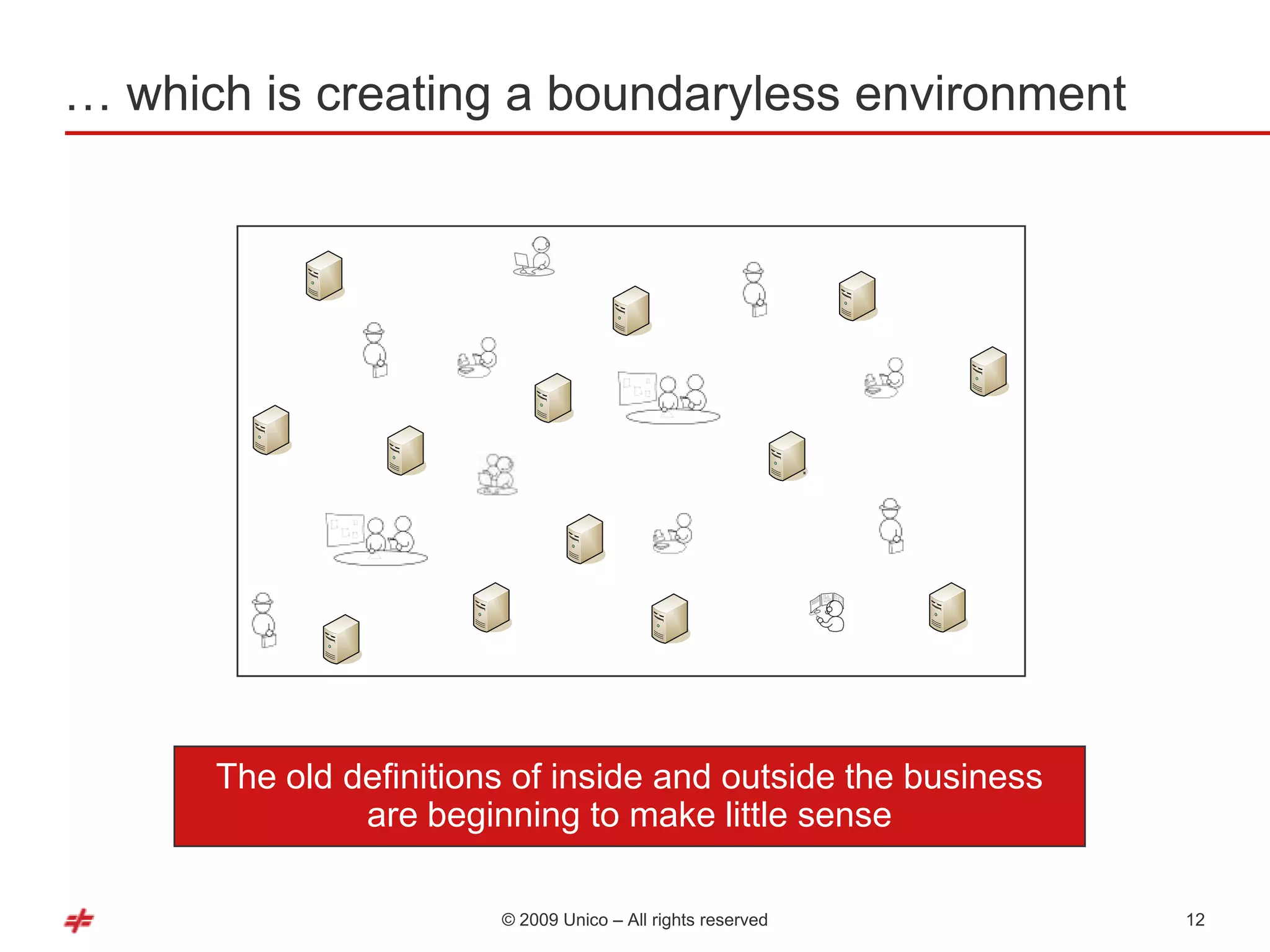 … which is creating a boundaryless environment

The old definitions of inside and outside the business are beginning to make little sense

© 2009 Unico – All rights reserved

12